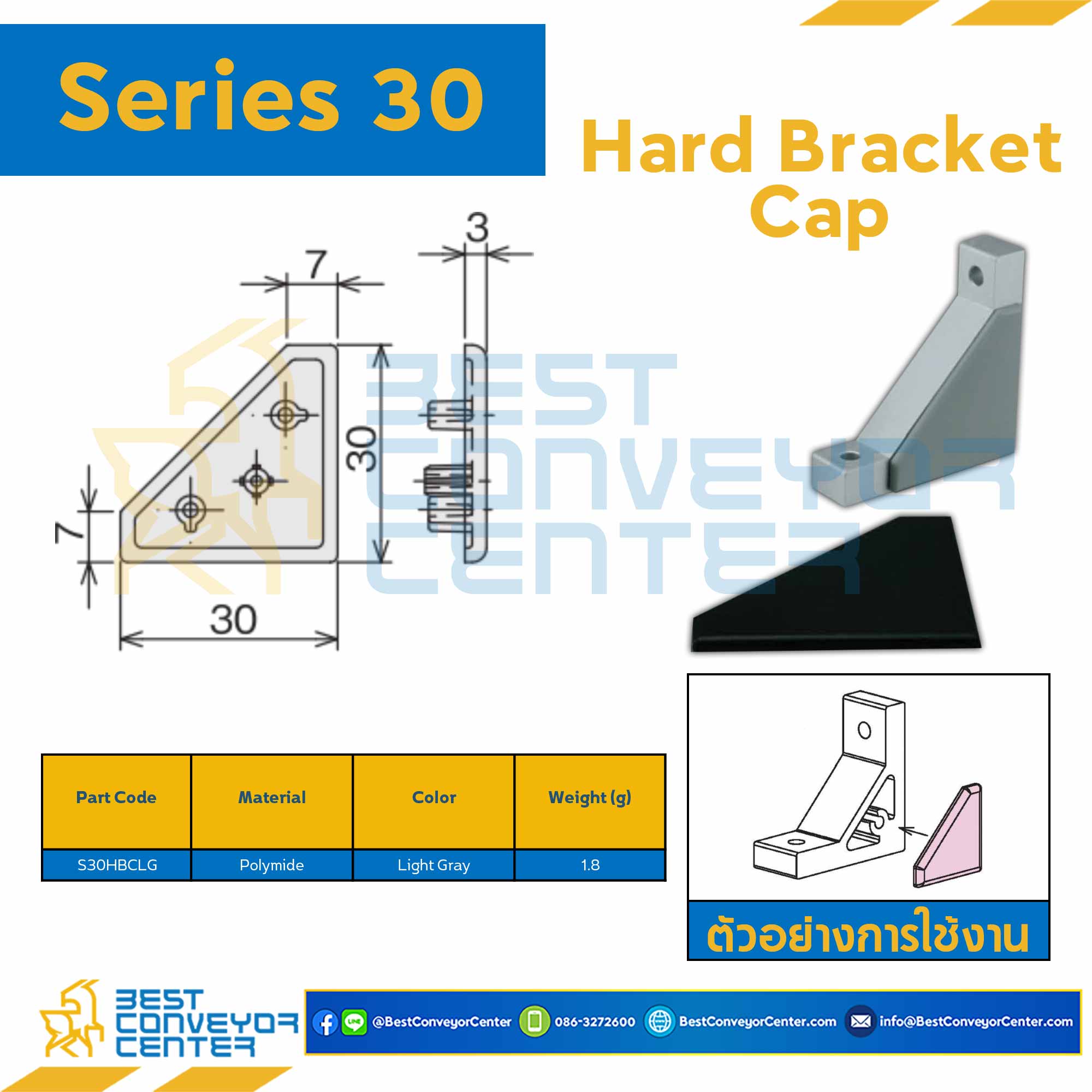 Series 30

Hard Bracket Cap

3

7

30

7

30

BEST CONVEYOR CENTER

| Part Code | Material | Color | Weight (g) |
|---|---|---|---|
| S30HBCLG | Polymide | Light Gray | 1.8 |

ตัวอย่างการใช้งาน

BEST CONVEYOR CENTER

@BestConveyorCenter 086-3272600 BestConveyorCenter.com info@BestConveyorCenter.com